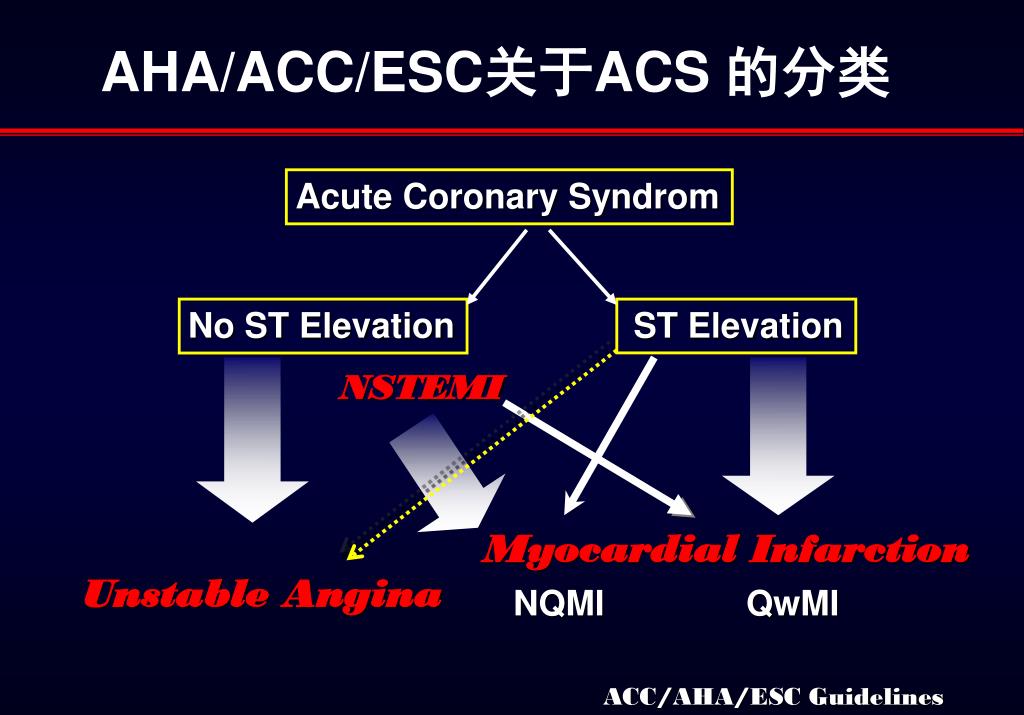 AHA/ACC/ESC关于ACS 的分类

Acute Coronary Syndrom

No ST Elevation

ST Elevation

NSTEMI

Myocardial Infarction

Unstable Angina

NQMI

QwMI

ACC/AHA/ESC Guidelines